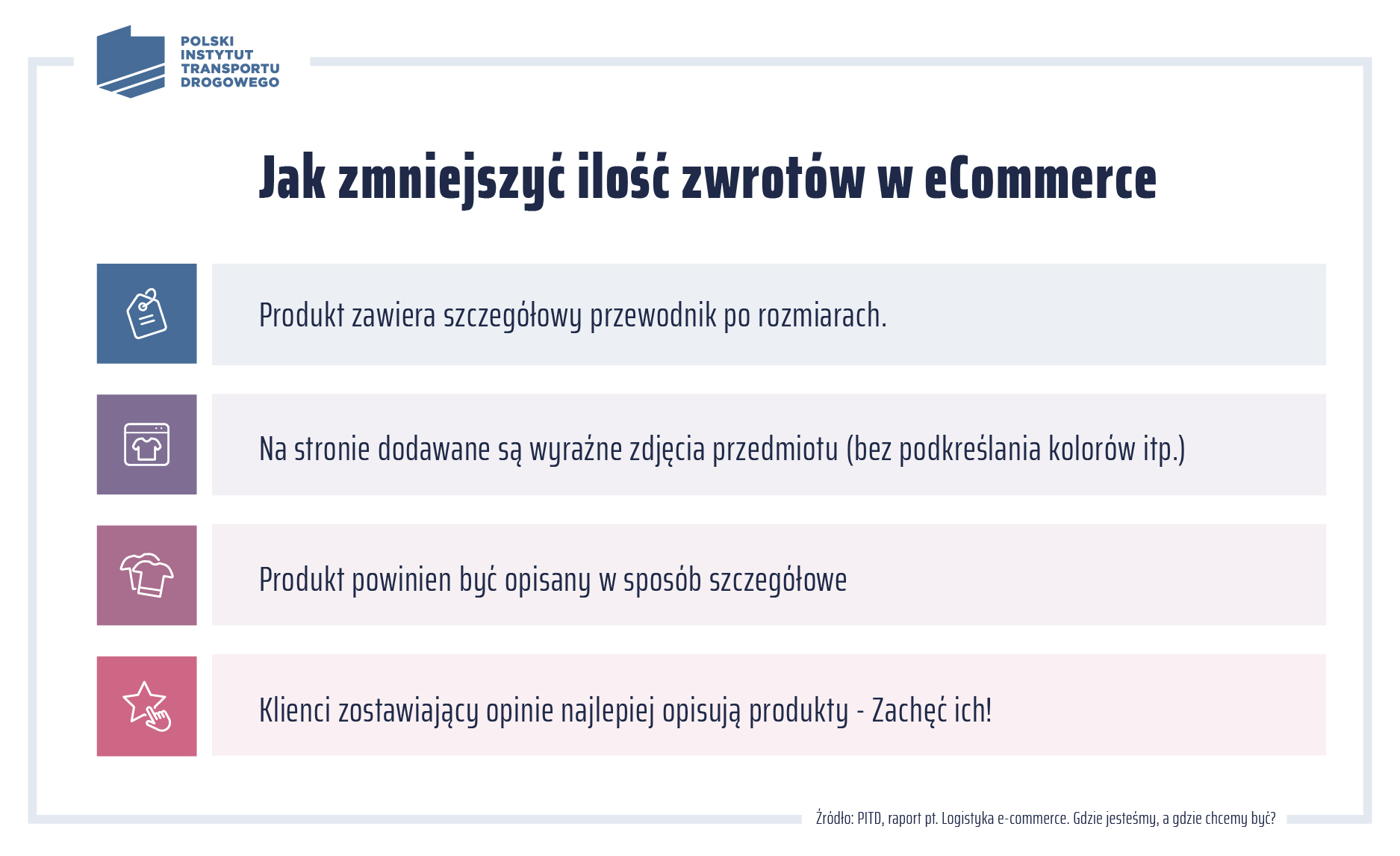 POLSKI INSTYTUT TRANSPORTU DROGOWEGO

Jak zmniejszyć ilość zwrotów w eCommerce

Produkt zawiera szczegółowy przewodnik po rozmiarach.

Na stronie dodawane są wyraźne zdjęcia przedmiotu (bez podkreślania kolorów itp.)

Produkt powinien być opisany w sposób szczegółowe

Klienci zostawiający opinie najlepiej opisują produkty - Zachęć ich!

Źródło: PITD, raport pt. Logistyka e-commerce. Gdzie jesteśmy, a gdzie chcemy być?